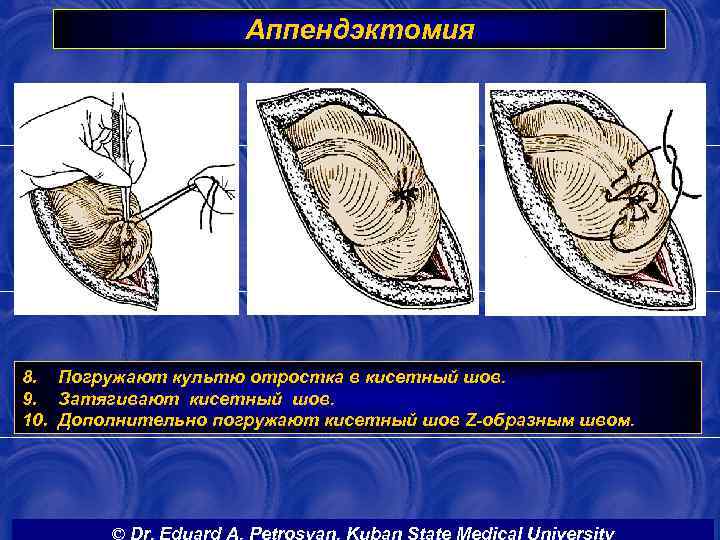 Аппендэктомия

8. Погружают культю отростка в кисетный шов.
9. Затягивают кисетный шов.
10. Дополнительно погружают кисетный шов Z-образным швом.

© Dr. Eduard A. Petrosyan, Kuban State Medical University